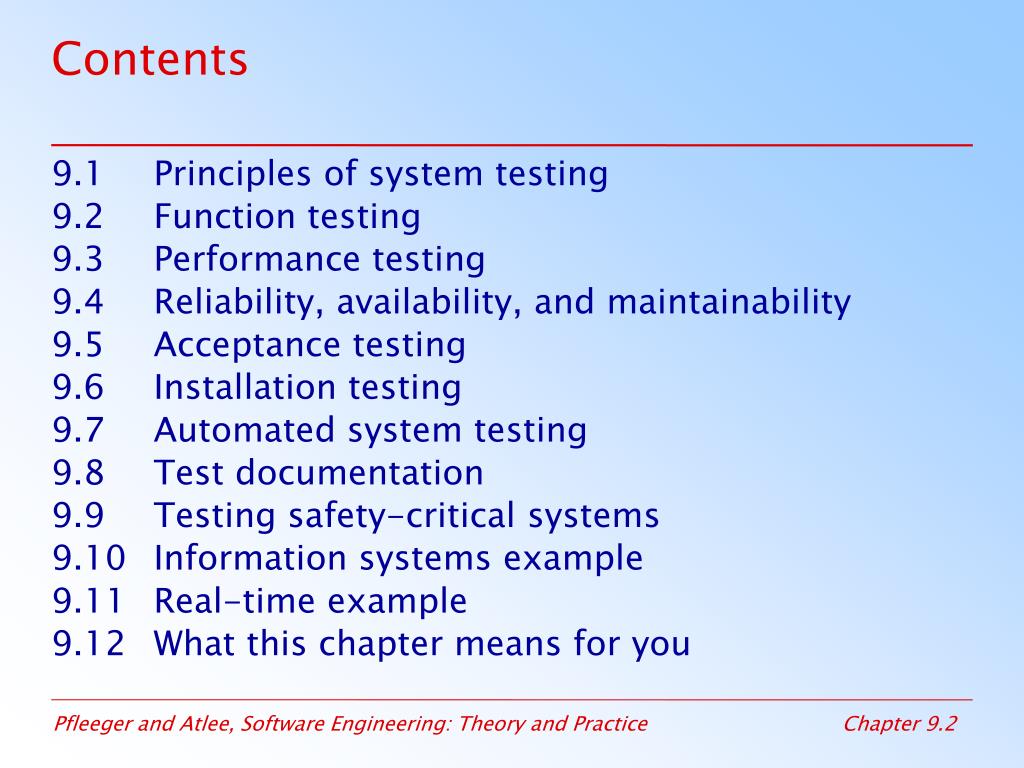 Contents

9.1 Principles of system testing
9.2 Function testing
9.3 Performance testing
9.4 Reliability, availability, and maintainability
9.5 Acceptance testing
9.6 Installation testing
9.7 Automated system testing
9.8 Test documentation
9.9 Testing safety-critical systems
9.10 Information systems example
9.11 Real-time example
9.12 What this chapter means for you

Pfleeger and Atlee, Software Engineering: Theory and Practice

Chapter 9.2